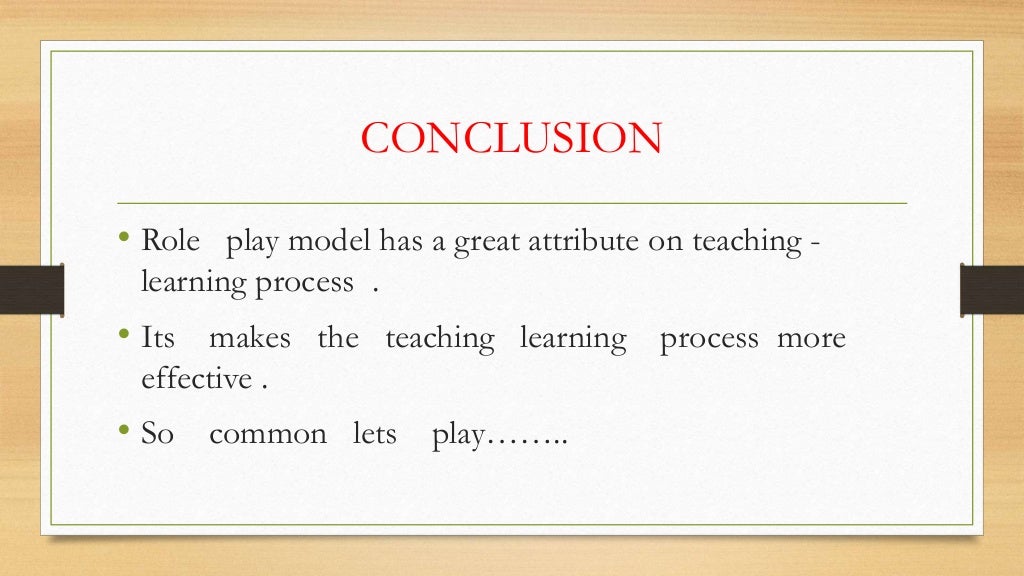 CONCLUSION

• Role play model has a great attribute on teaching - learning process .

• Its makes the teaching learning process more effective .

• So common lets play……..